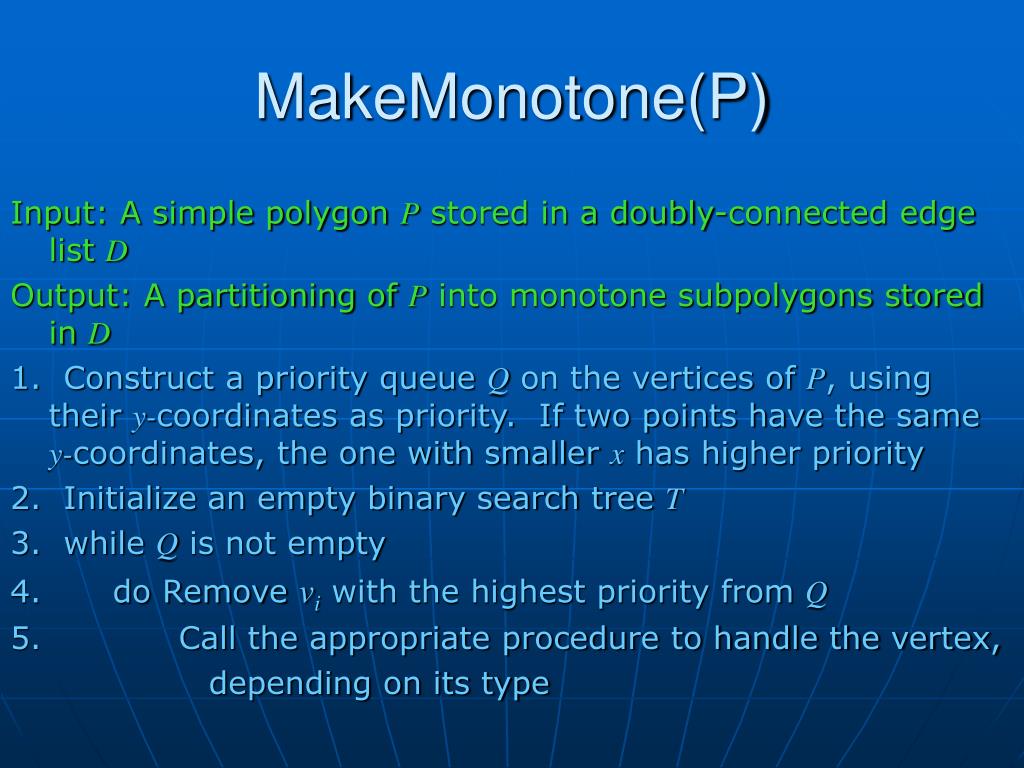 MakeMonotone(P)

Input: A simple polygon $P$ stored in a doubly-connected edge list $D$

Output: A partitioning of $P$ into monotone subpolygons stored in $D$

1.  Construct a priority queue $Q$ on the vertices of $P$, using their $y$-coordinates as priority.  If two points have the same $y$-coordinates, the one with smaller $x$ has higher priority

2.  Initialize an empty binary search tree $T$

3.  while $Q$ is not empty

4.  do Remove $v_i$ with the highest priority from $Q$

5.  Call the appropriate procedure to handle the vertex, depending on its type